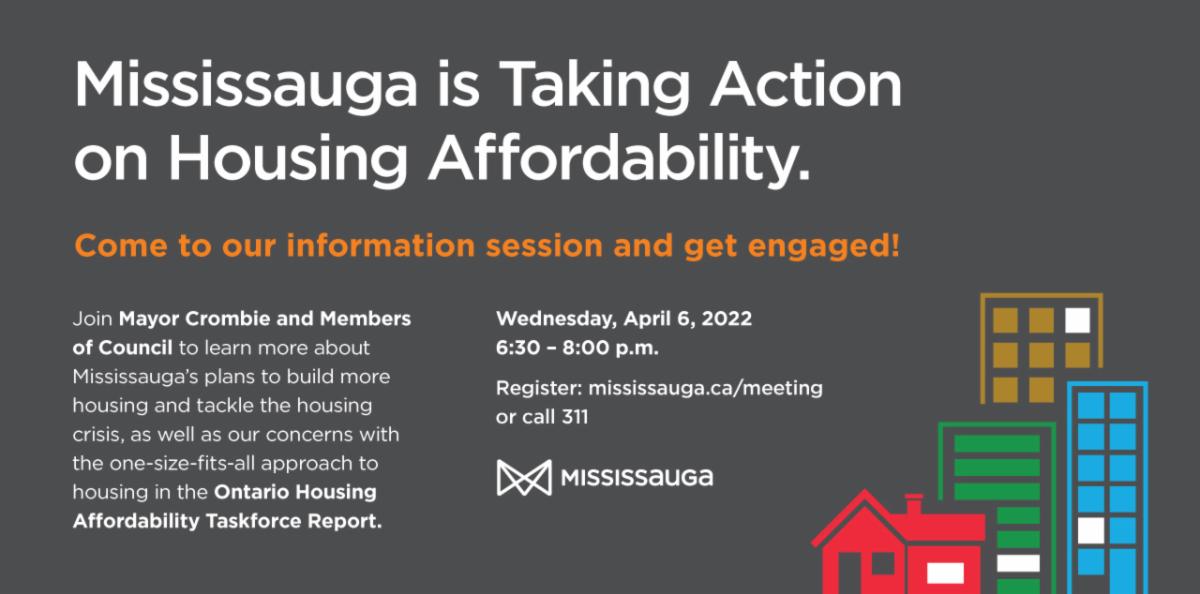 Mississauga is Taking Action on Housing Affordability.

Come to our information session and get engaged!

Join Mayor Crombie and Members of Council to learn more about Mississauga's plans to build more housing and tackle the housing crisis, as well as our concerns with the one-size-fits-all approach to housing in the Ontario Housing Affordability Taskforce Report.

Wednesday, April 6, 2022
6:30 – 8:00 p.m.

Register: mississauga.ca/meeting or call 311

MISSISSAUGA